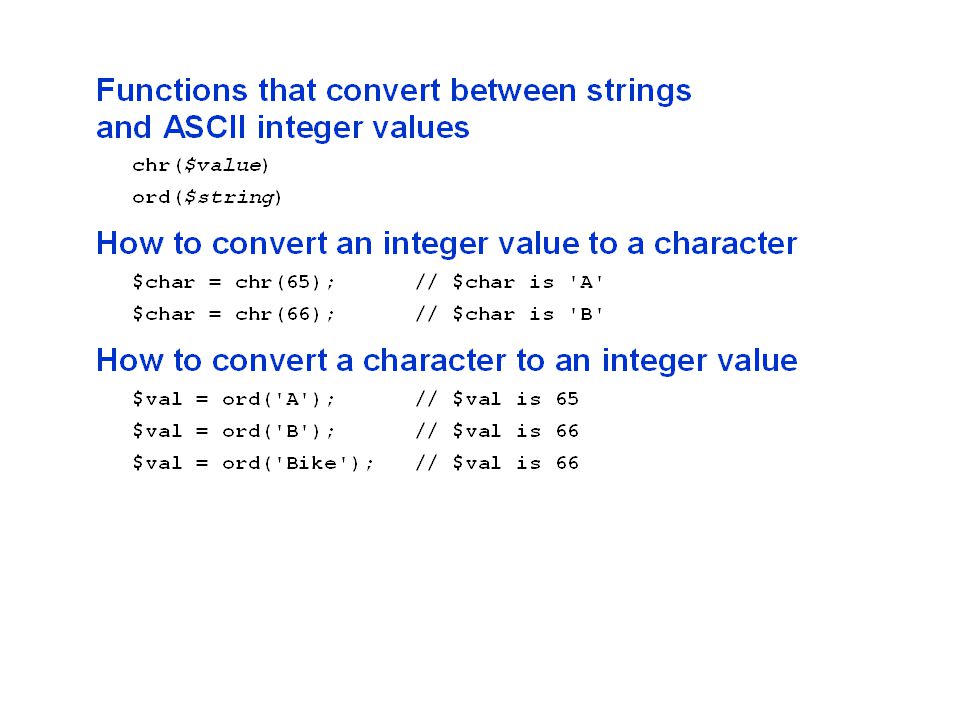 Functions that convert between strings and ASCII integer values

chr($value)
ord($string)

How to convert an integer value to a character

$char = chr(65);      // $char is 'A'
$char = chr(66);      // $char is 'B'

How to convert a character to an integer value

$val = ord('A');      // $val is 65
$val = ord('B');      // $val is 66
$val = ord('Bike');   // $val is 66